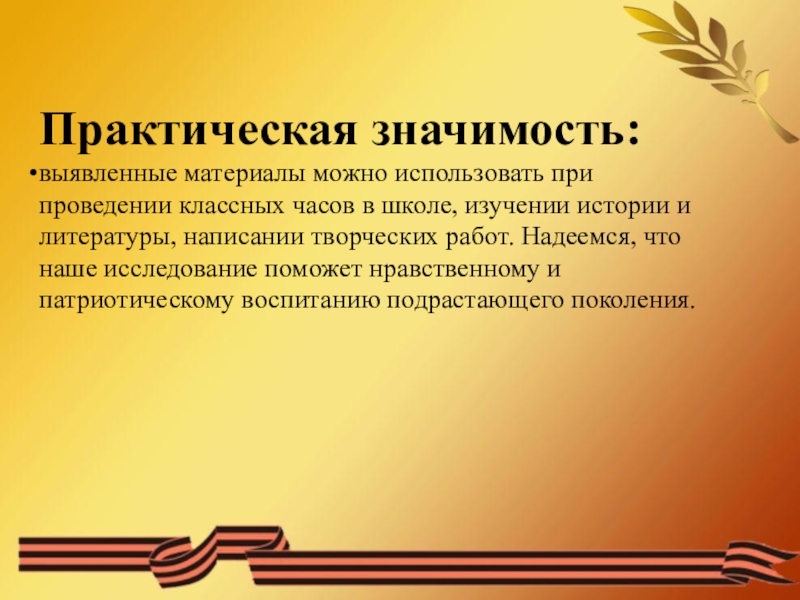 Практическая значимость:

•выявленные материалы можно использовать при проведении классных часов в школе, изучении истории и литературы, написании творческих работ. Надеемся, что наше исследование поможет нравственному и патриотическому воспитанию подрастающего поколения.